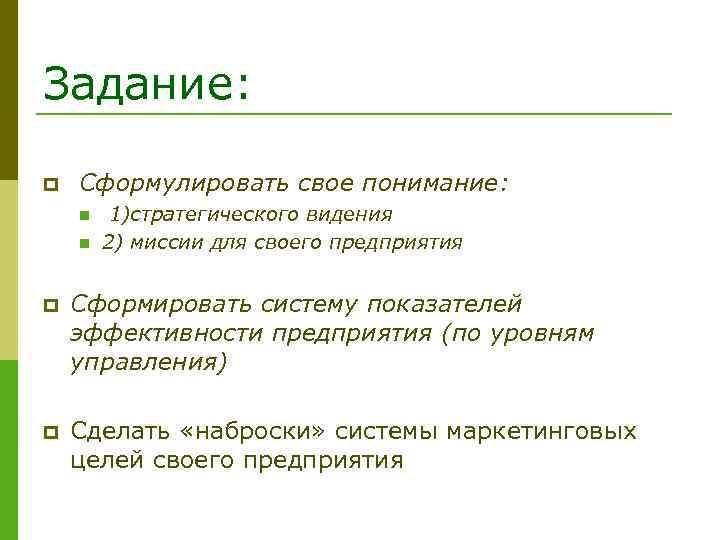 Задание:

Сформулировать свое понимание:

1)стратегического видения

2) миссии для своего предприятия

Сформировать систему показателей эффективности предприятия (по уровням управления)

Сделать «наброски» системы маркетинговых целей своего предприятия